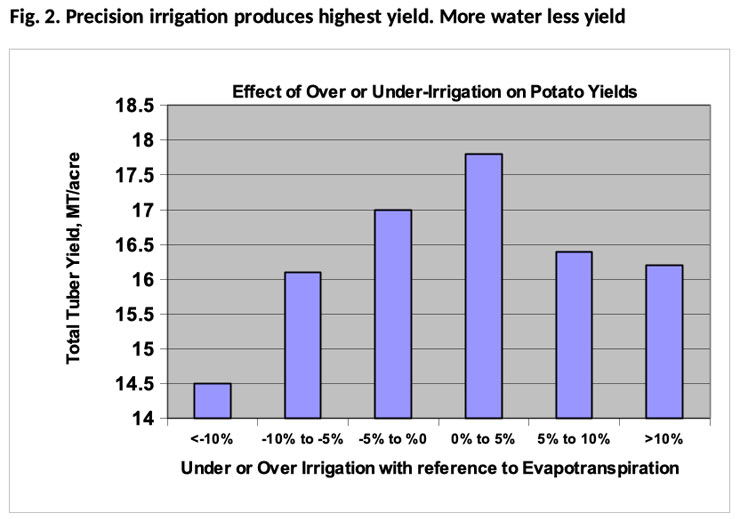 Fig. 2. Precision irrigation produces highest yield. More water less yield

Effect of Over or Under-Irrigation on Potato Yields

Total Tuber Yield, MT/acre

18.5
18
17.5
17
16.5
16
15.5
15
14.5
14

<-10%
-10% to -5%
-5% to %0
0% to 5%
5% to 10%
>10%

Under or Over Irrigation with reference to Evapotranspiration